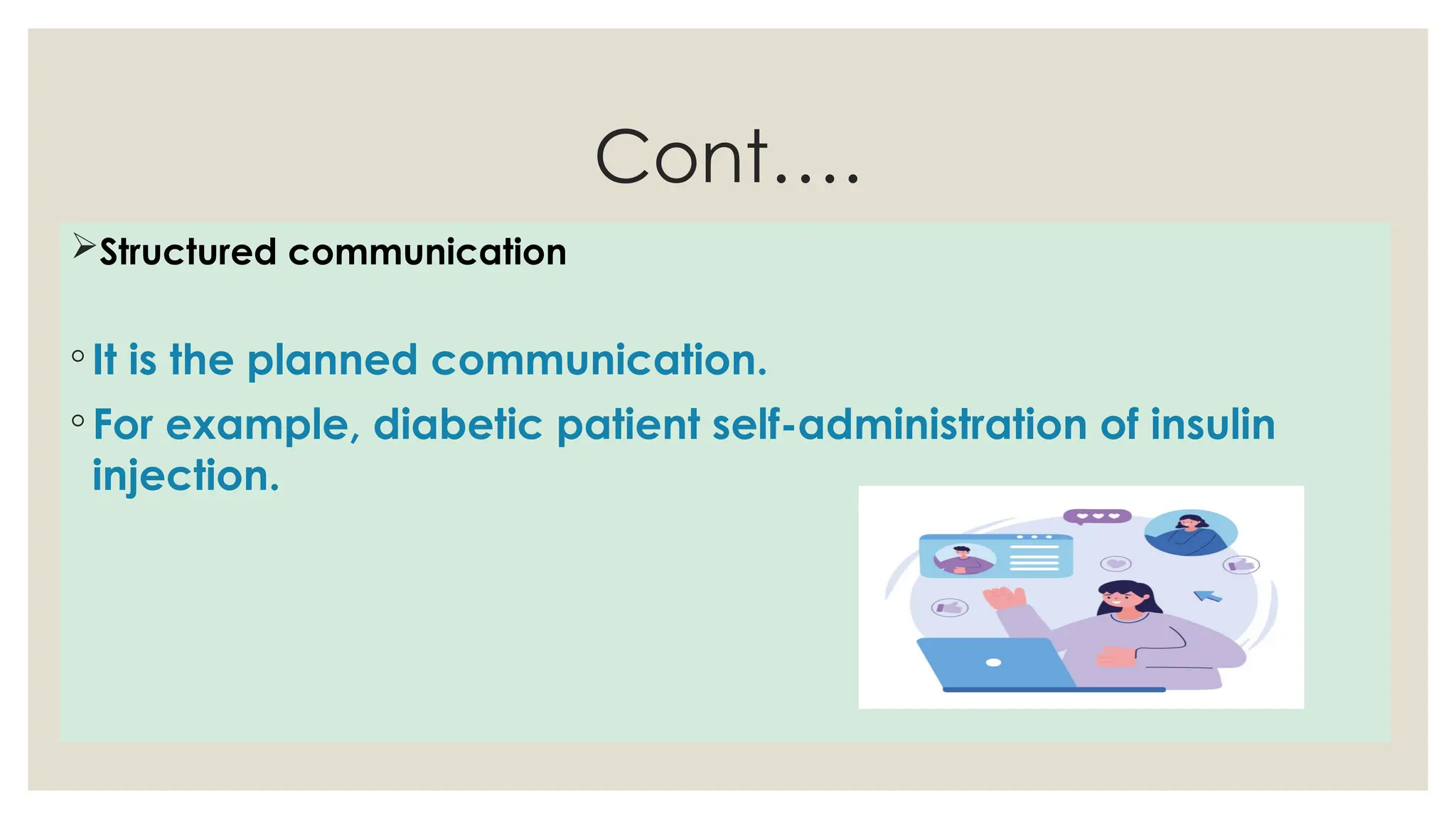 Cont….

➢Structured communication

◦ It is the planned communication.

◦ For example, diabetic patient self-administration of insulin injection.